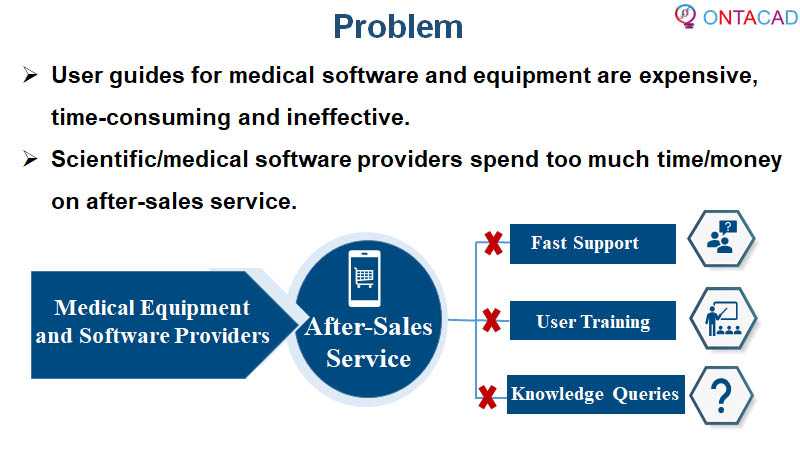 Problem

ONTACAD

➢ User guides for medical software and equipment are expensive, time-consuming and ineffective.

➢ Scientific/medical software providers spend too much time/money on after-sales service.

Medical Equipment and Software Providers

After-Sales Service

Fast Support

User Training

Knowledge Queries

?